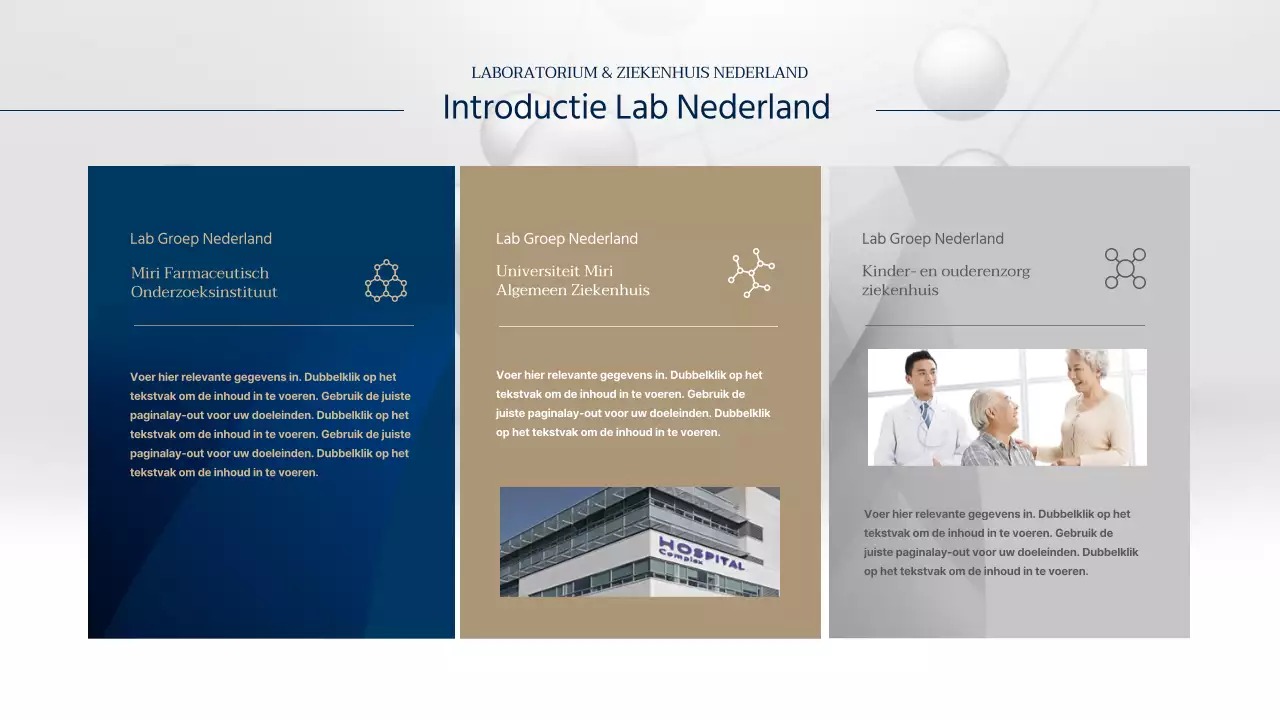 LABORATORIUM & ZIEKENHUIS NEDERLAND
Introductie Lab Nederland

Lab Groep Nederland

Miri Farmaceutisch Onderzoeksinstituut

Voer hier relevante gegevens in. Dubbelklik op het tekstvak om de inhoud in te voeren. Gebruik de juiste paginalay-out voor uw doeleinden. Dubbelklik op het tekstvak om de inhoud in te voeren. Gebruik de juiste paginalay-out voor uw doeleinden. Dubbelklik op het tekstvak om de inhoud in te voeren.

Lab Groep Nederland

Universiteit Miri Algemeen Ziekenhuis

Voer hier relevante gegevens in. Dubbelklik op het tekstvak om de inhoud in te voeren. Gebruik de juiste paginalay-out voor uw doeleinden. Dubbelklik op het tekstvak om de inhoud in te voeren.

HOSPITAL Complex

Lab Groep Nederland

Kinder- en ouderenzorg ziekenhuis

Voer hier relevante gegevens in. Dubbelklik op het tekstvak om de inhoud in te voeren. Gebruik de juiste paginalay-out voor uw doeleinden. Dubbelklik op het tekstvak om de inhoud in te voeren.